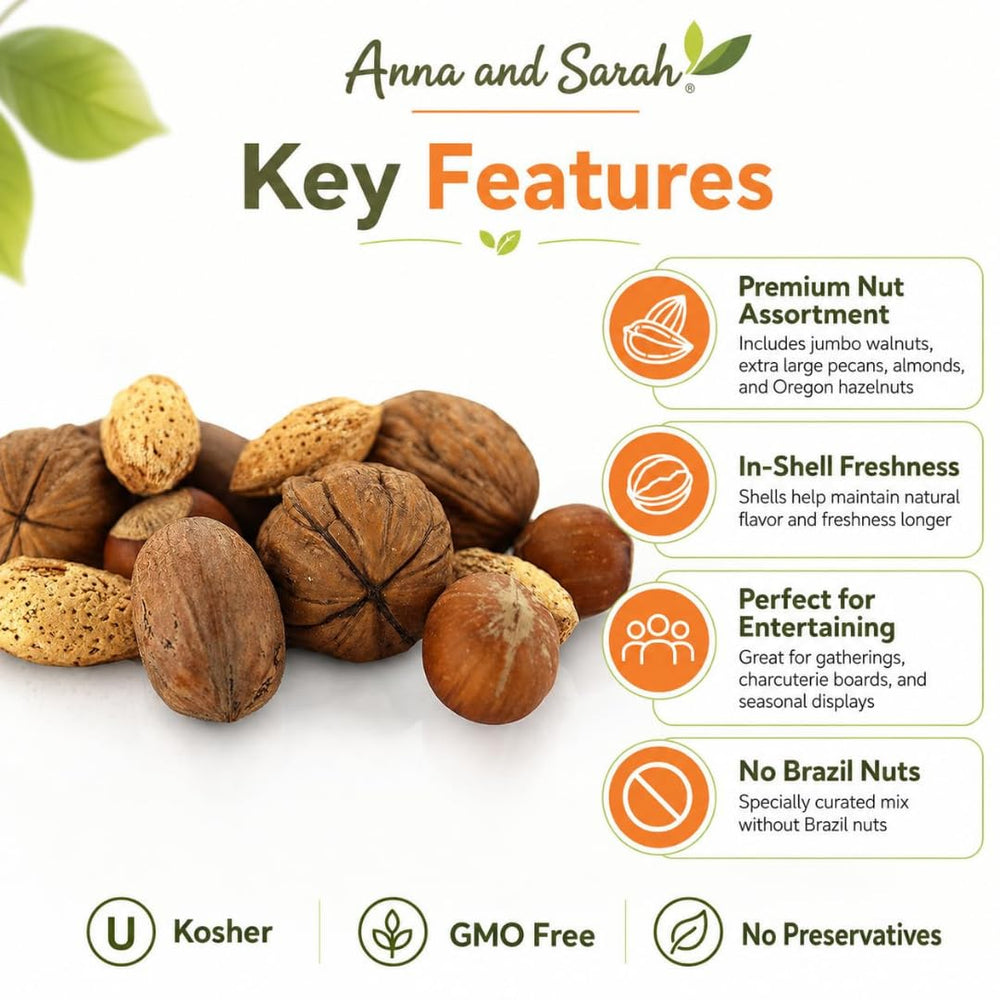 Anna and Sarah®

Key Features

Premium Nut Assortment
Includes jumbo walnuts, extra large pecans, almonds, and Oregon hazelnuts

In-Shell Freshness
Shells help maintain natural flavor and freshness longer

Perfect for Entertaining
Great for gatherings, charcuterie boards, and seasonal displays

No Brazil Nuts
Specially curated mix without Brazil nuts

U Kosher

GMO Free

No Preservatives